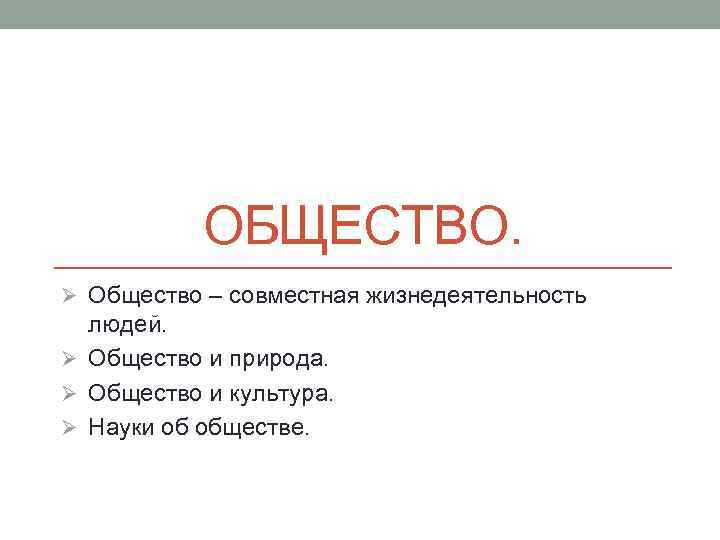 ОБЩЕСТВО.

➢ Общество – совместная жизнедеятельность людей.
➢ Общество и природа.
➢ Общество и культура.
➢ Науки об обществе.